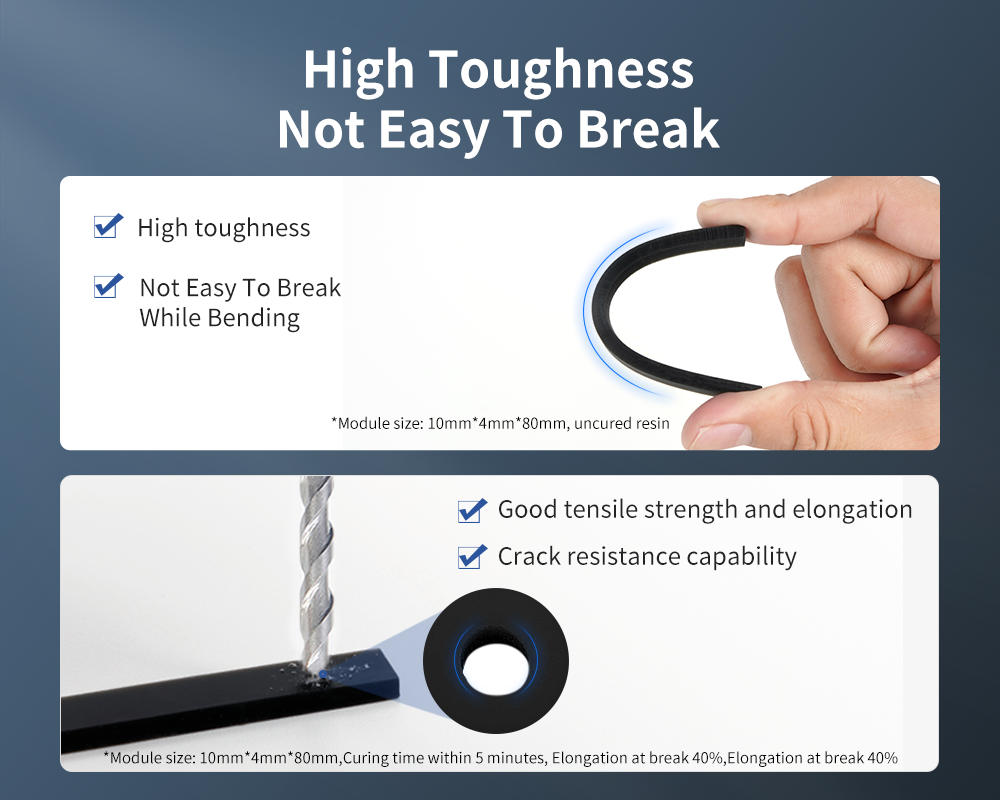 High Toughness
Not Easy To Break

High toughness

Not Easy To Break
While Bending

*Module size: 10mm*4mm*80mm, uncured resin

Good tensile strength and elongation

Crack resistance capability

*Module size: 10mm*4mm*80mm,Curing time within 5 minutes, Elongation at break 40%,Elongation at break 40%